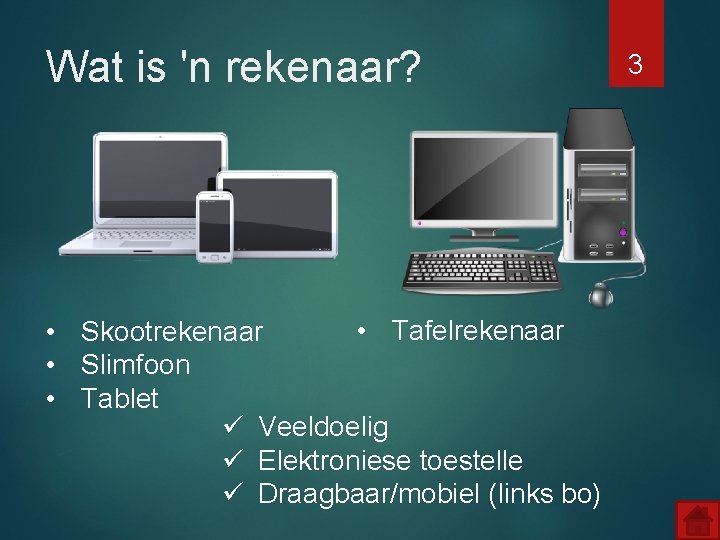 Wat is 'n rekenaar?

3

• Skootrekenaar
• Slimfoon
• Tablet

• Tafelrekenaar

✓ Veeldoelig
✓ Elektroniese toestelle
✓ Draagbaar/mobiel (links bo)